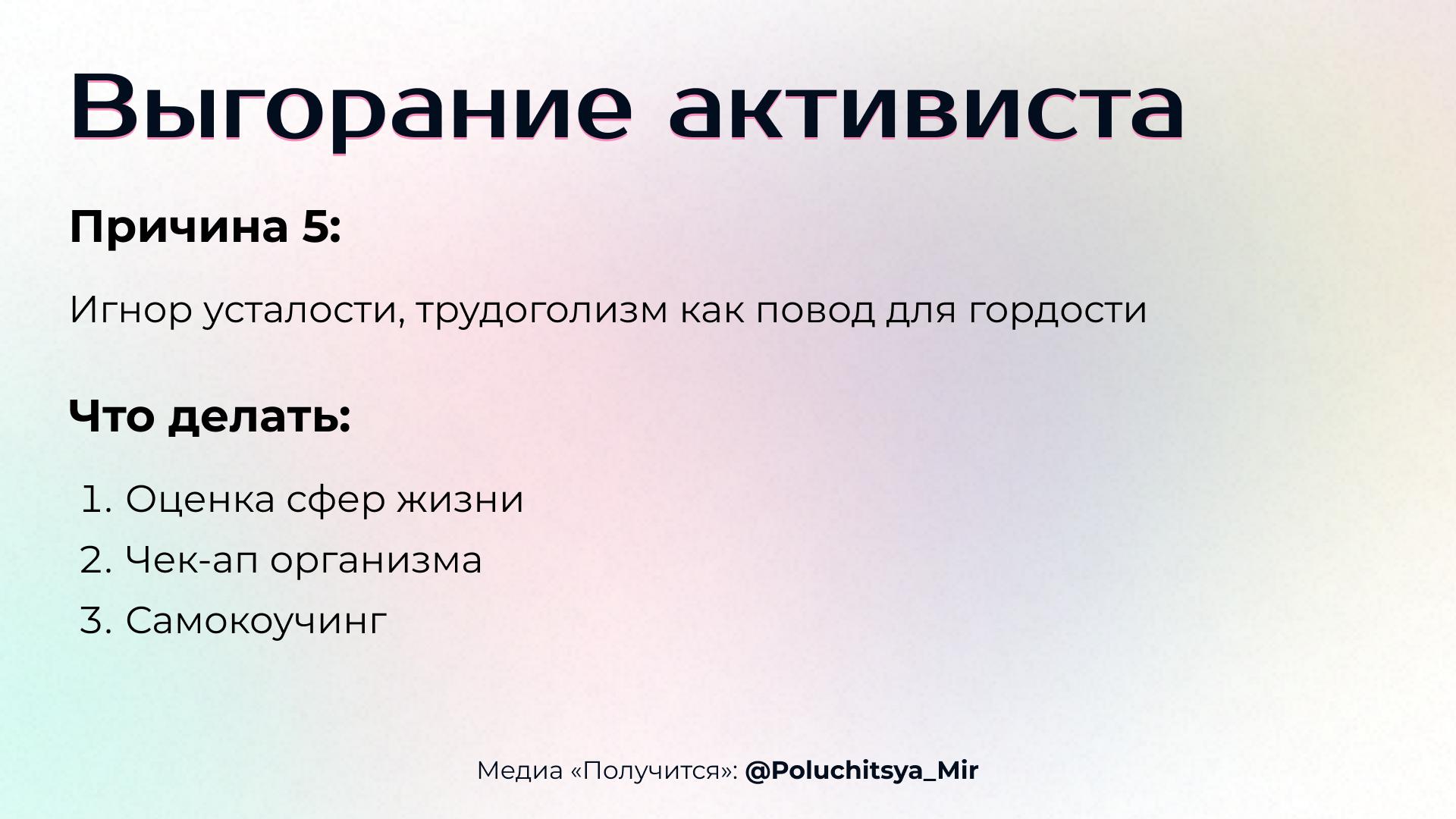 Выгорание активиста

Причина 5:

Игнор усталости, трудоголизм как повод для гордости

Что делать:

1. Оценка сфер жизни
2. Чек-ап организма
3. Самокоучинг

Медиа «Получится»: @Poluchitsya_Mir